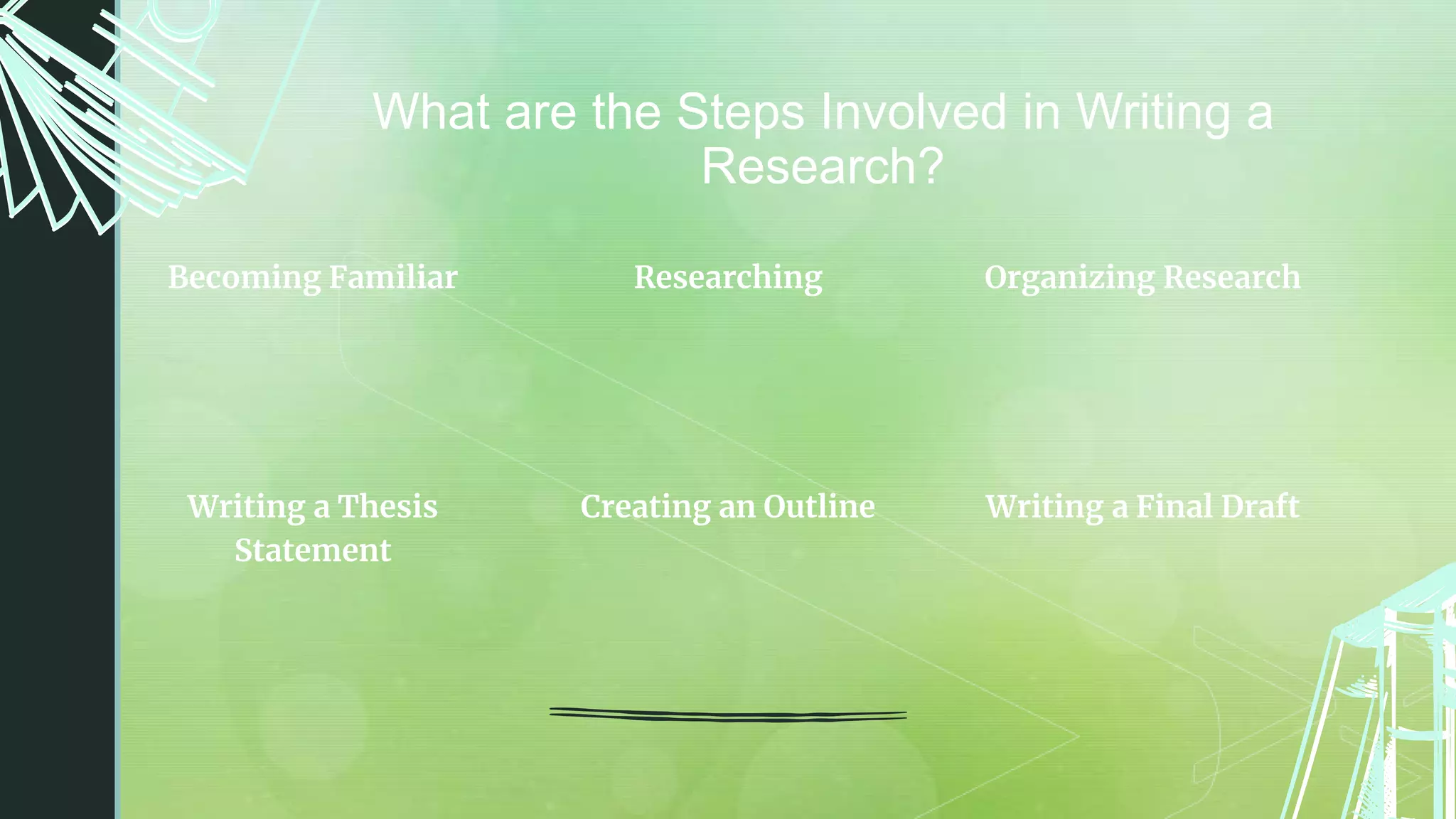 What are the Steps Involved in Writing a Research?

Becoming Familiar

Researching

Organizing Research

Writing a Thesis Statement

Creating an Outline

Writing a Final Draft